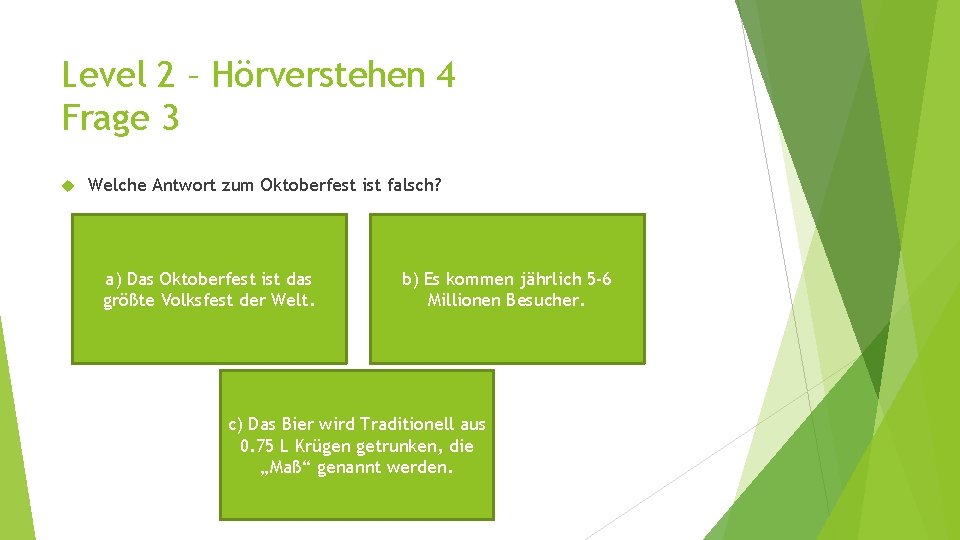 Level 2 – Hörverstehen 4
Frage 3

Welche Antwort zum Oktoberfest ist falsch?

a) Das Oktoberfest ist das größte Volksfest der Welt.

b) Es kommen jährlich 5-6 Millionen Besucher.

c) Das Bier wird Traditionell aus 0.75 L Krügen getrunken, die „Maß“ genannt werden.